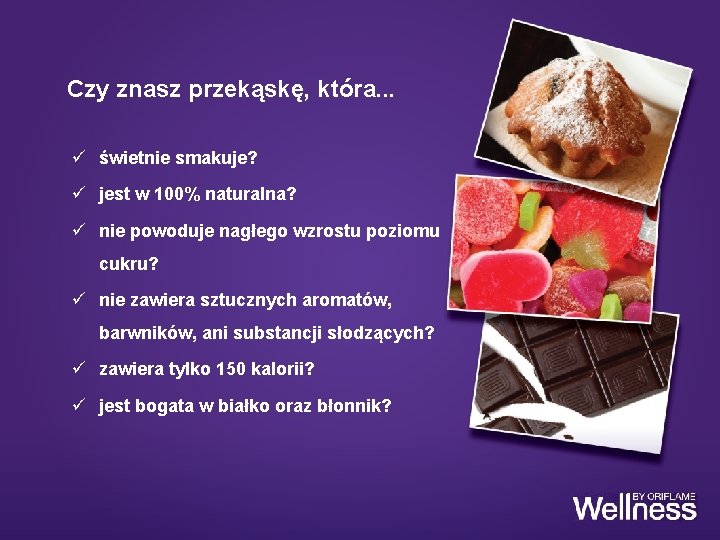 Czy znasz przekąskę, która...

✓ świetnie smakuje?

✓ jest w 100% naturalna?

✓ nie powoduje nagłego wzrostu poziomu cukru?

✓ nie zawiera sztucznych aromatów, barwników, ani substancji słodzących?

✓ zawiera tylko 150 kalorii?

✓ jest bogata w białko oraz błonnik?

Wellness BY ORIFLAME